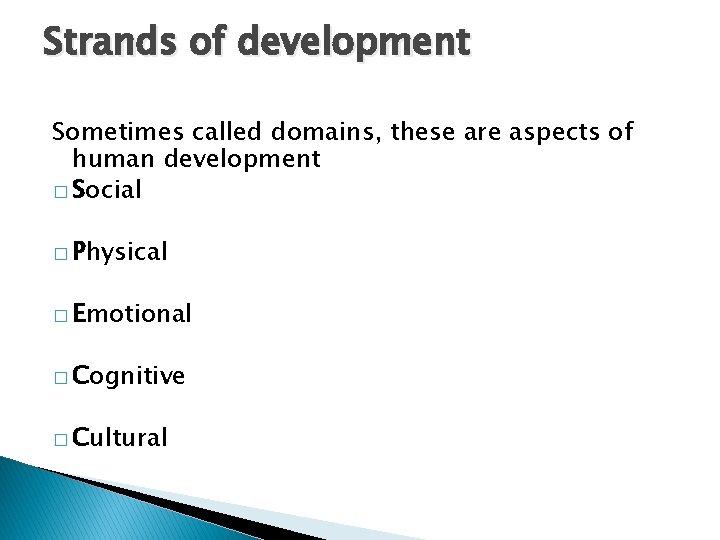 Strands of development

Sometimes called domains, these are aspects of human development

□ Social

□ Physical

□ Emotional

□ Cognitive

□ Cultural